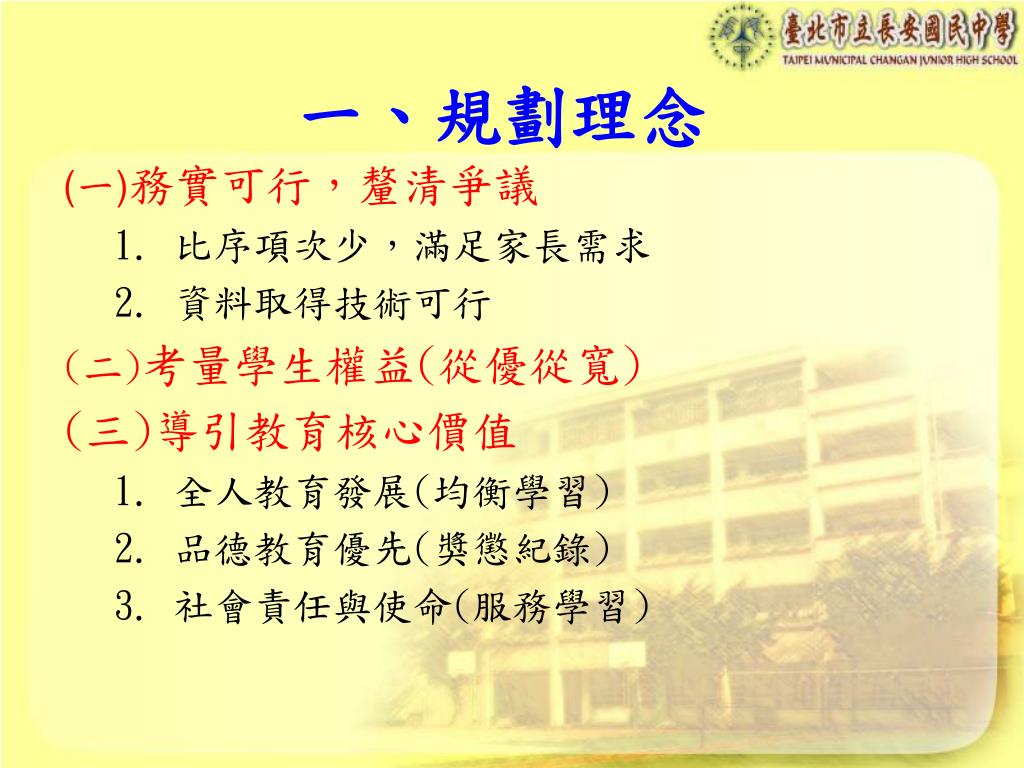 臺北市立長安國民中學
TAIPEI MUNICIPAL CHANGAN JUNIOR HIGH SCHOOL

一、規劃理念

(一)務實可行，釐清爭議
1. 比序項次少，滿足家長需求
2. 資料取得技術可行
(二)考量學生權益(從優從寬)
(三)導引教育核心價值
1. 全人教育發展(均衡學習)
2. 品德教育優先(獎懲紀錄)
3. 社會責任與使命(服務學習)